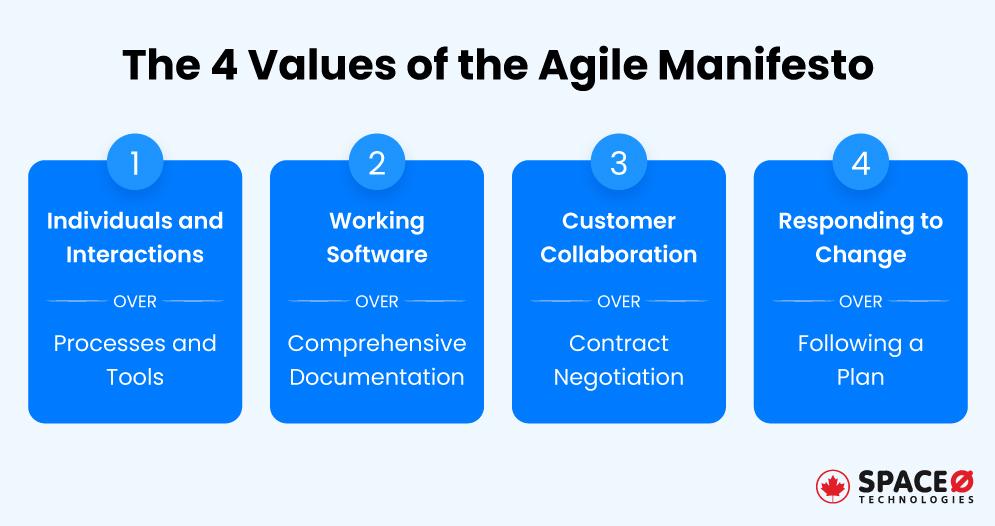 The 4 Values of the Agile Manifesto

1

Individuals and Interactions

OVER

Processes and Tools

2

Working Software

OVER

Comprehensive Documentation

3

Customer Collaboration

OVER

Contract Negotiation

4

Responding to Change

OVER

Following a Plan

SPACEØ
TECHNOLOGIES